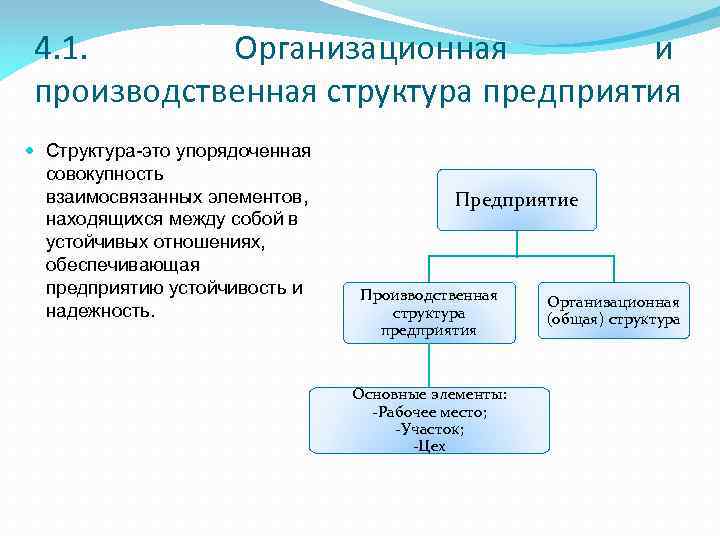 4.1. Организационная и производственная структура предприятия

Структура-это упорядоченная совокупность взаимосвязанных элементов, находящихся между собой в устойчивых отношениях, обеспечивающая предприятию устойчивость и надежность.

Предприятие

Производственная структура предприятия

Организационная (общая) структура

Основные элементы:
-Рабочее место;
-Участок;
-Цех